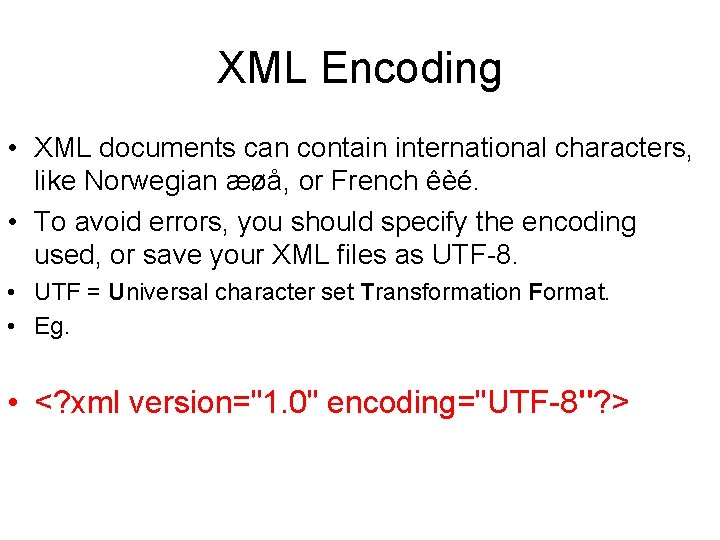 XML Encoding

• XML documents can contain international characters, like Norwegian æøå, or French êèé.

• To avoid errors, you should specify the encoding used, or save your XML files as UTF-8.

• UTF = Universal character set Transformation Format.

• Eg.

• <?xml version="1.0" encoding="UTF-8"?>